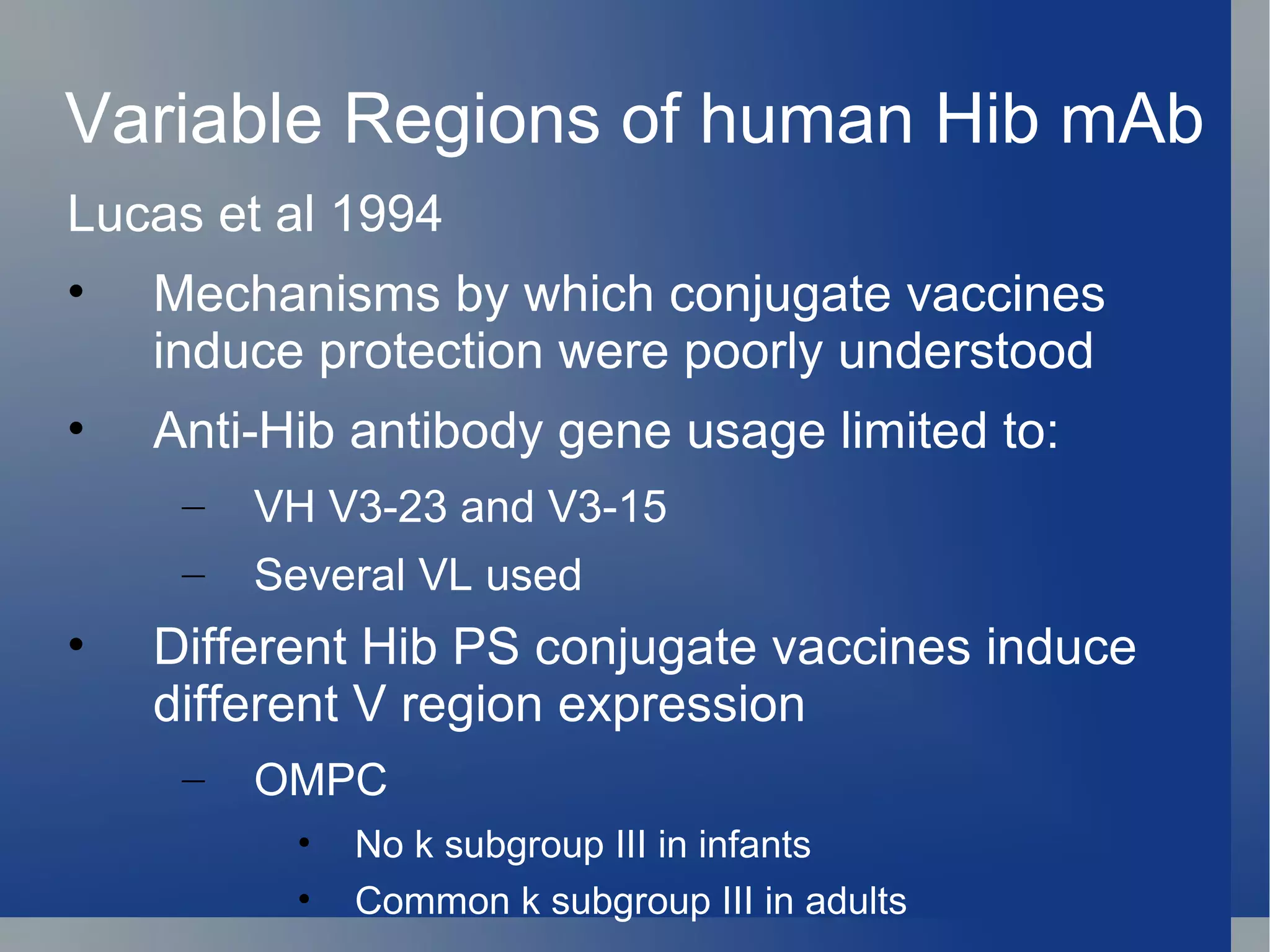 Variable Regions of human Hib mAb

Lucas et al 1994

• Mechanisms by which conjugate vaccines induce protection were poorly understood

• Anti-Hib antibody gene usage limited to:

– VH V3-23 and V3-15

– Several VL used

• Different Hib PS conjugate vaccines induce different V region expression

– OMPC

• No k subgroup III in infants

• Common k subgroup III in adults